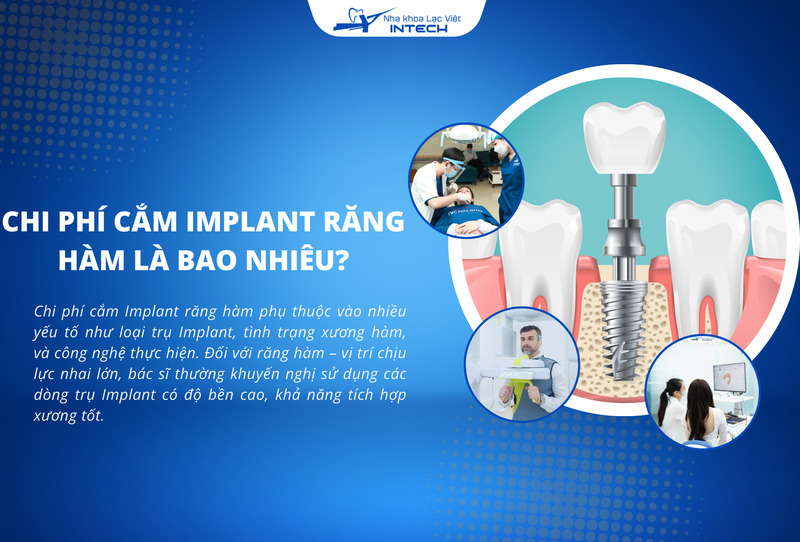 Nha khoa Lạc Việt
INTECH

CHI PHÍ CẮM IMPLANT RĂNG HÀM LÀ BAO NHIÊU?

Chi phí cắm Implant răng hàm phụ thuộc vào nhiều yếu tố như loại trụ Implant, tình trạng xương hàm, và công nghệ thực hiện. Đối với răng hàm – vị trí chịu lực nhai lớn, bác sĩ thường khuyến nghị sử dụng các dòng trụ Implant có độ bền cao, khả năng tích hợp xương tốt.